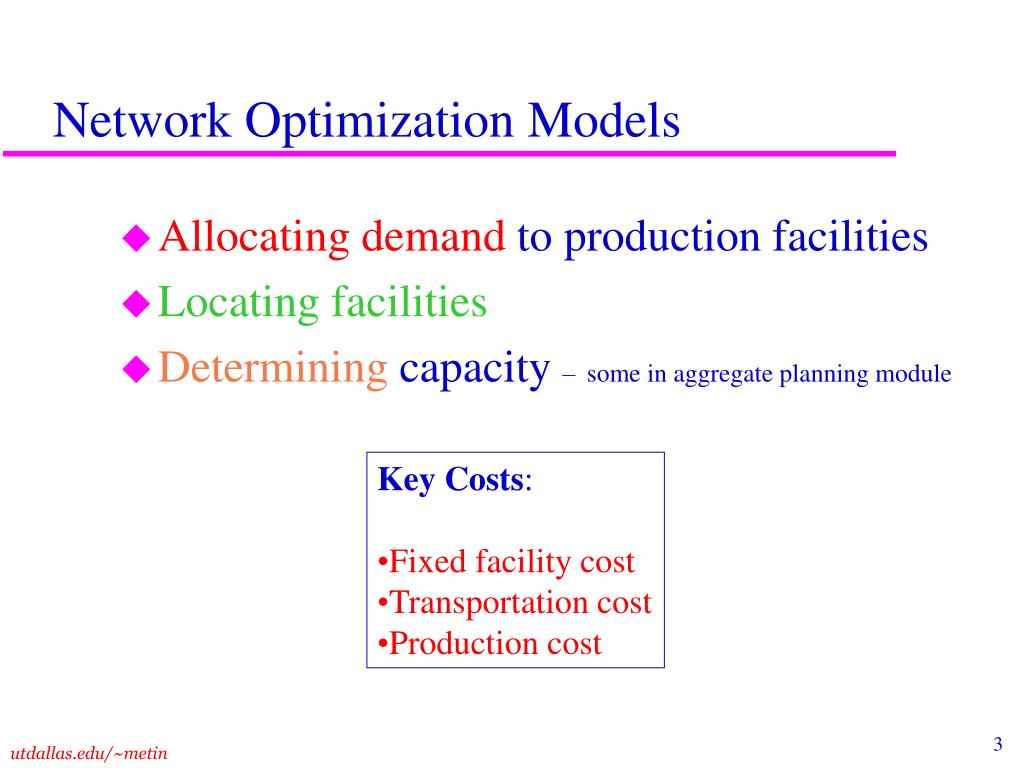 Network Optimization Models

◆ Allocating demand to production facilities
◆ Locating facilities
◆ Determining capacity – some in aggregate planning module

Key Costs:

•Fixed facility cost
•Transportation cost
•Production cost

utdallas.edu/~metin

3